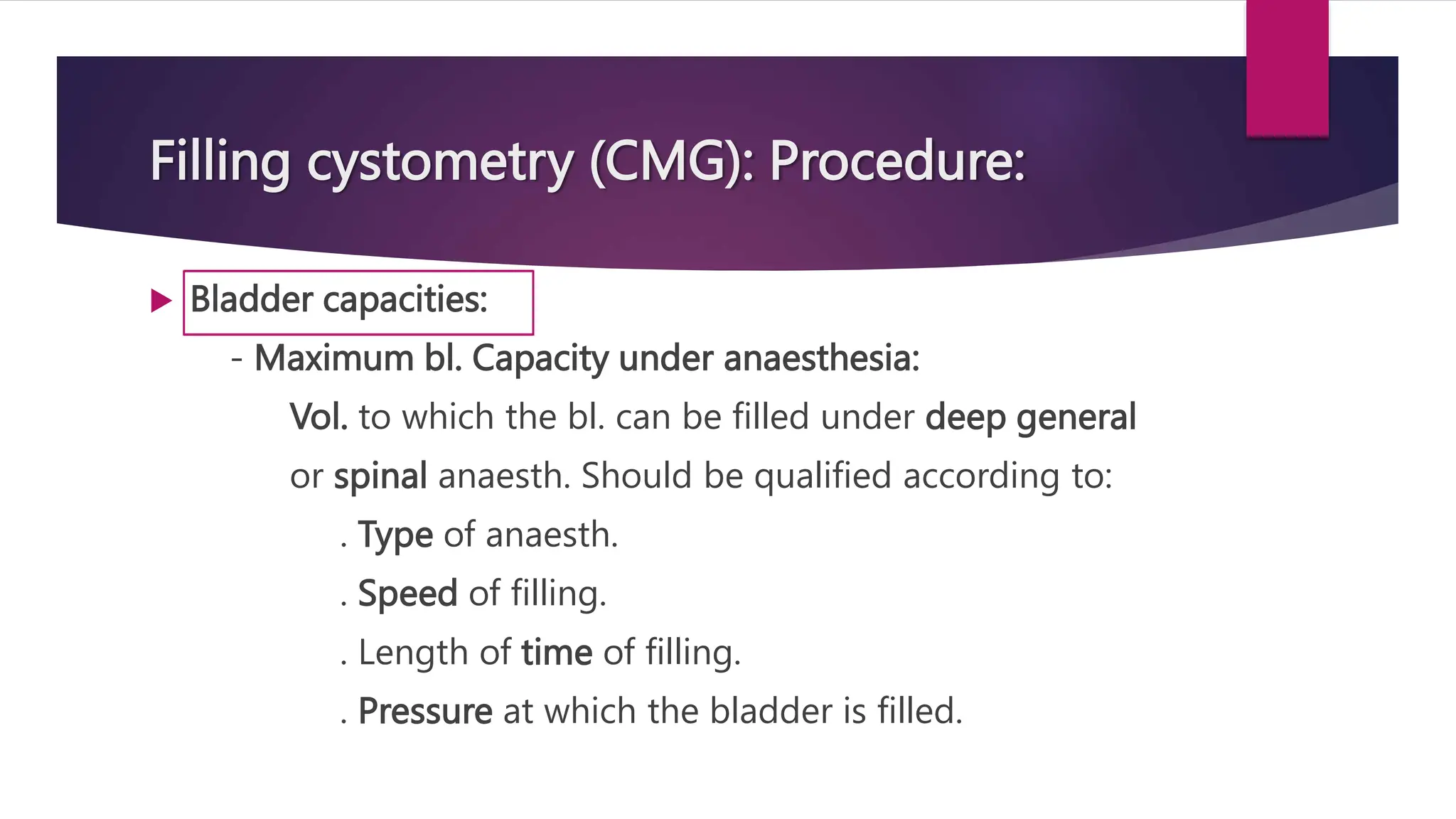 Filling cystometry (CMG): Procedure:

Bladder capacities:

- Maximum bl. Capacity under anaesthesia:

Vol. to which the bl. can be filled under deep general or spinal anaesth. Should be qualified according to:

. Type of anaesth.

. Speed of filling.

. Length of time of filling.

. Pressure at which the bladder is filled.